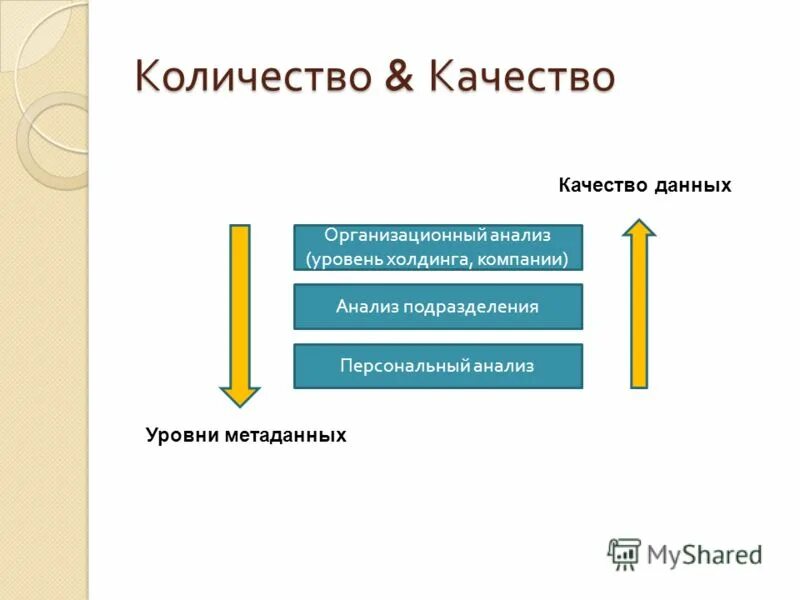 Количество & Качество

Качество данных

Организационный анализ (уровень холдинга, компании)

Анализ подразделения

Персональный анализ

Уровни метаданных

MyShared